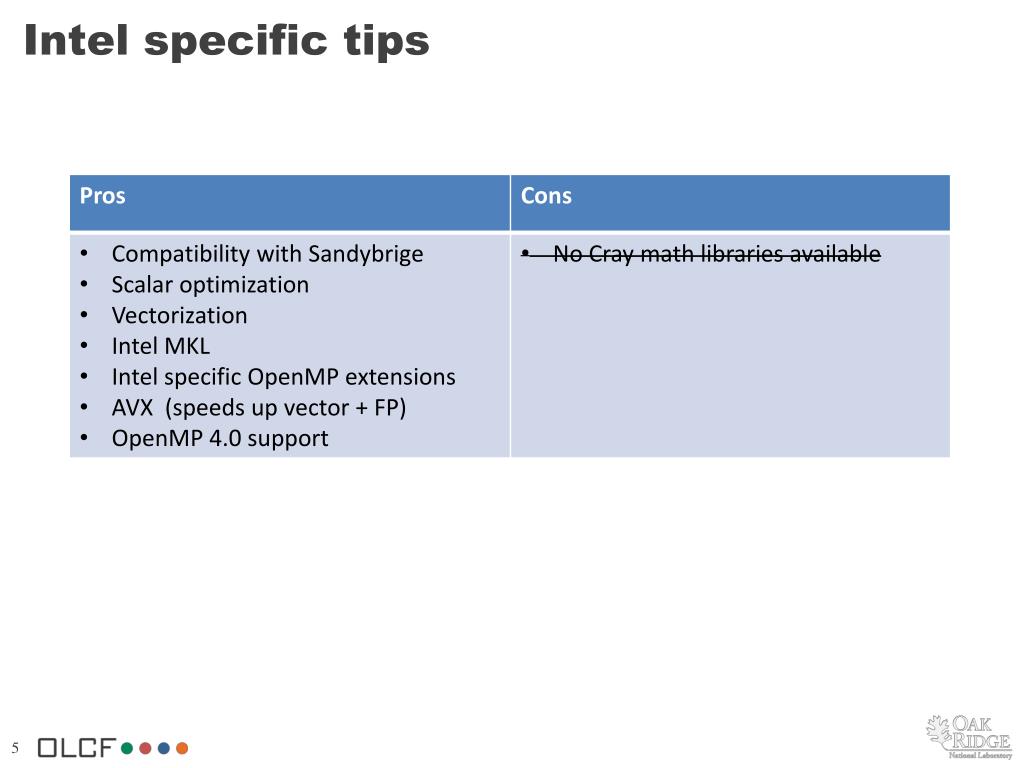 Intel specific tips

| Pros | Cons |
|---|---|
| • Compatibility with Sandybrige<br>• Scalar optimization<br>• Vectorization<br>• Intel MKL<br>• Intel specific OpenMP extensions<br>• AVX (speeds up vector + FP)<br>• OpenMP 4.0 support | • ~~No Cray math libraries available~~ |

5 OLCF

OAK RIDGE National Laboratory